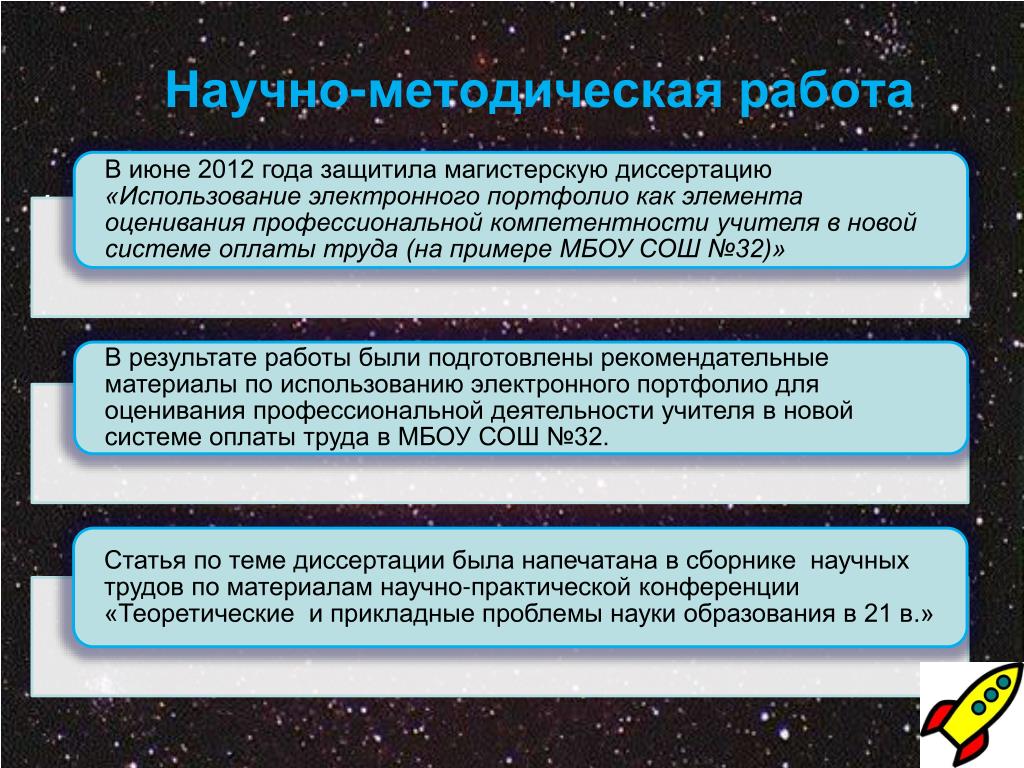 Научно-методическая работа

В июне 2012 года защитила магистерскую диссертацию «Использование электронного портфолио как элемента оценивания профессиональной компетентности учителя в новой системе оплаты труда (на примере МБОУ СОШ №32)»

В результате работы были подготовлены рекомендательные материалы по использованию электронного портфолио для оценивания профессиональной деятельности учителя в новой системе оплаты труда в МБОУ СОШ №32.

Статья по теме диссертации была напечатана в сборнике научных трудов по материалам научно-практической конференции «Теоретические и прикладные проблемы науки образования в 21 в.»